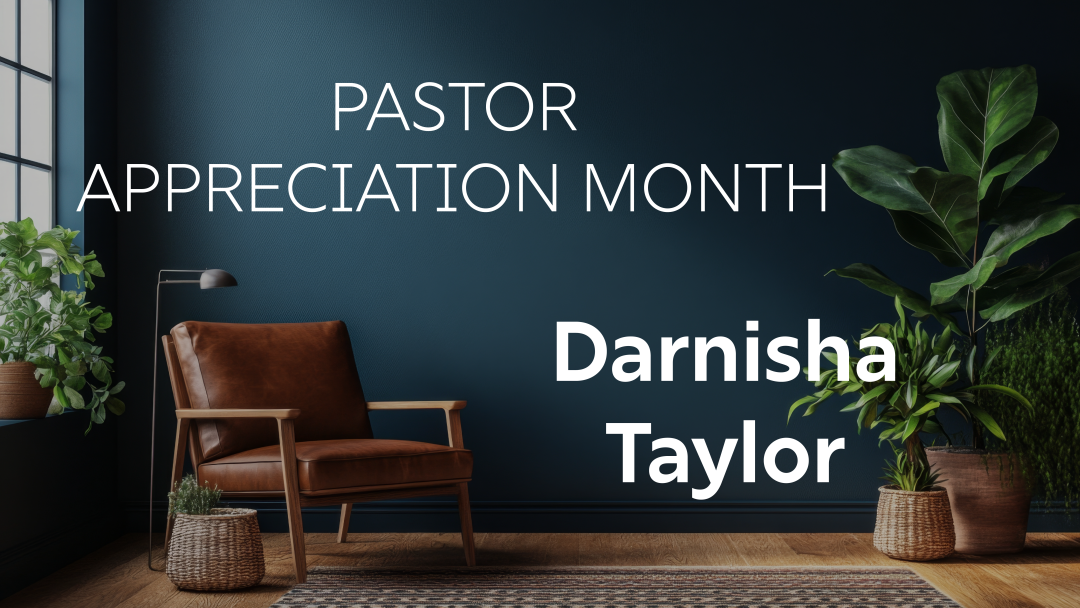 PASTOR
APPRECIATION MONTH

Darnisha
Taylor